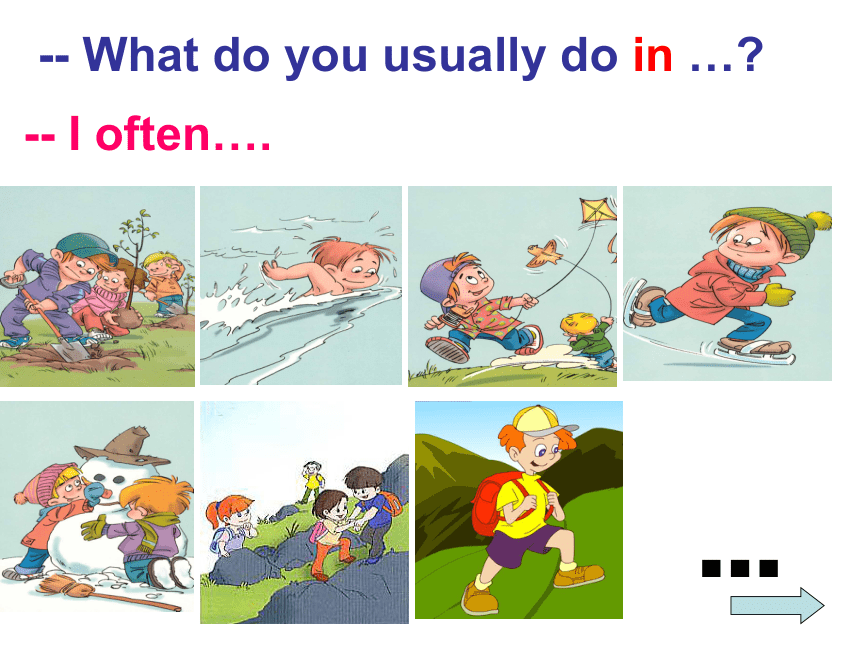 -- What do you usually do in …?

-- I often….

…